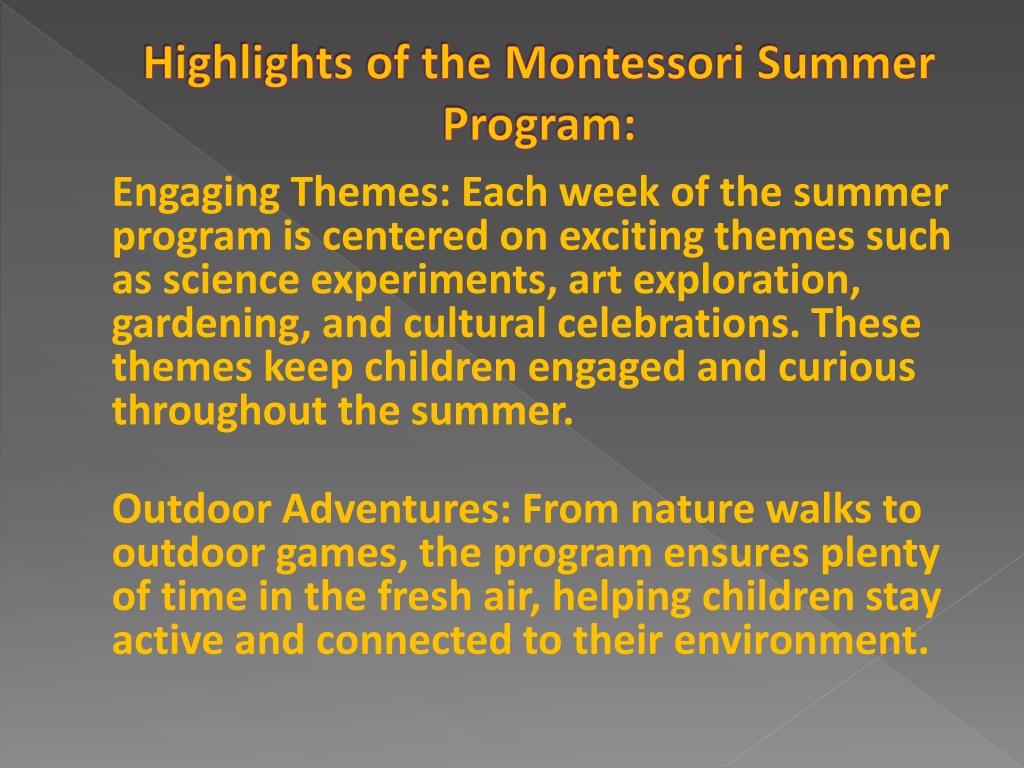 Highlights of the Montessori Summer Program:

Engaging Themes: Each week of the summer program is centered on exciting themes such as science experiments, art exploration, gardening, and cultural celebrations. These themes keep children engaged and curious throughout the summer.

Outdoor Adventures: From nature walks to outdoor games, the program ensures plenty of time in the fresh air, helping children stay active and connected to their environment.